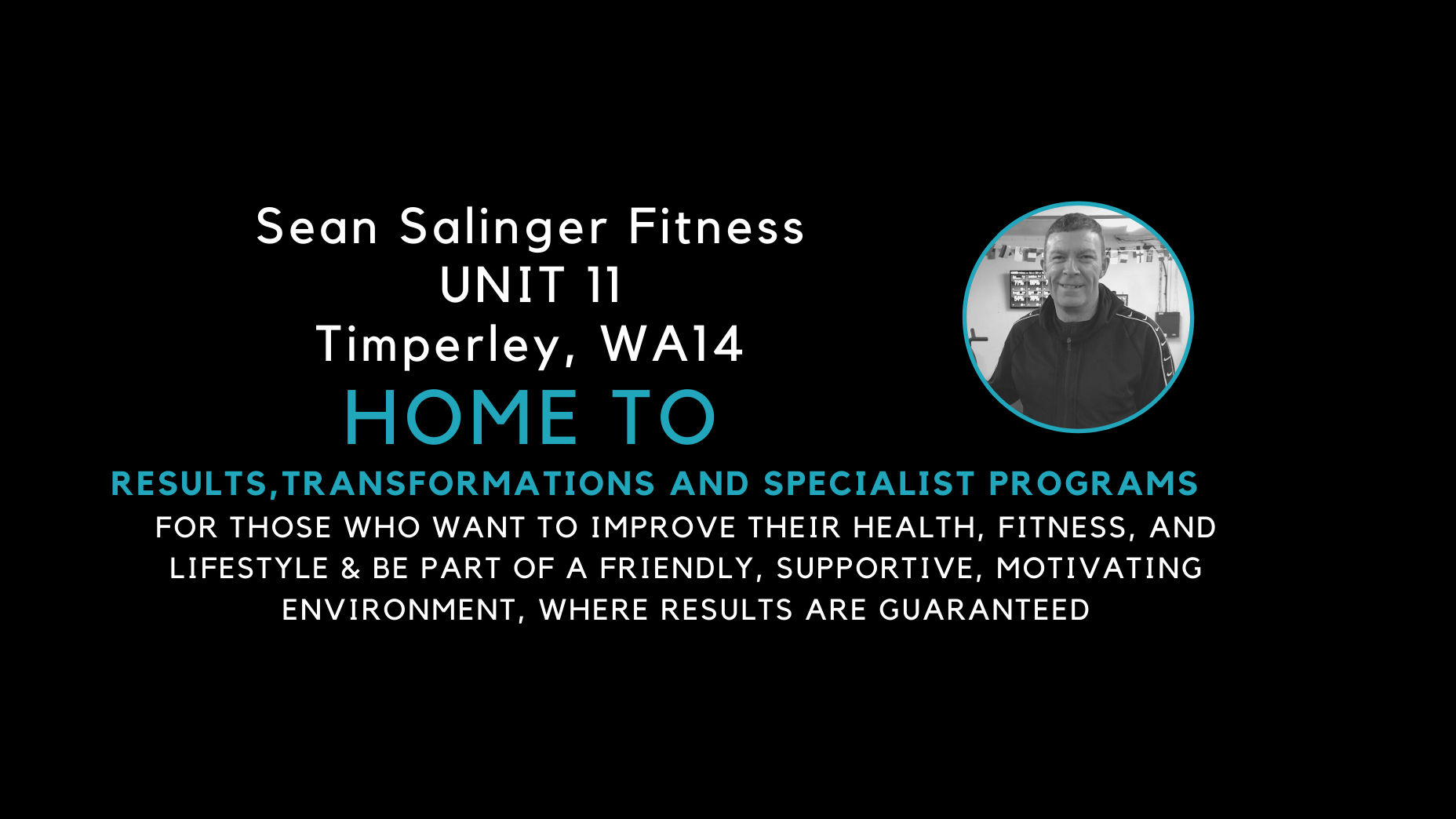 Sean Salinger Fitness
UNIT 11
Timperley, WA14
HOME TO
RESULTS,TRANSFORMATIONS AND SPECIALIST PROGRAMS
FOR THOSE WHO WANT TO IMPROVE THEIR HEALTH, FITNESS, AND LIFESTYLE & BE PART OF A FRIENDLY, SUPPORTIVE, MOTIVATING ENVIRONMENT, WHERE RESULTS ARE GUARANTEED